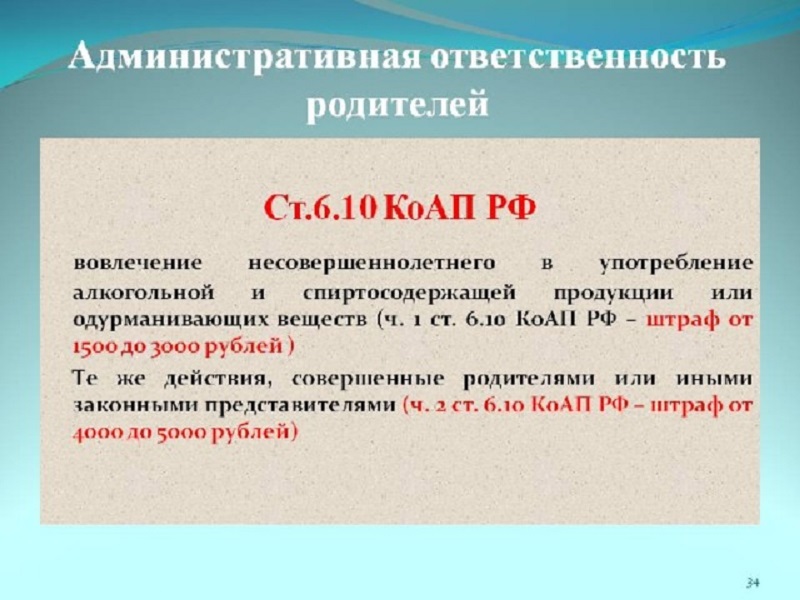 Административная ответственность родителей

Ст.6.10 КоАП РФ

вовлечение несовершеннолетнего в употребление алкогольной и спиртосодержащей продукции или одурманивающих веществ (ч. 1 ст. 6.10 КоАП РФ – штраф от 1500 до 3000 рублей )

Те же действия, совершенные родителями или иными законными представителями (ч. 2 ст. 6.10 КоАП РФ – штраф от 4000 до 5000 рублей)

34